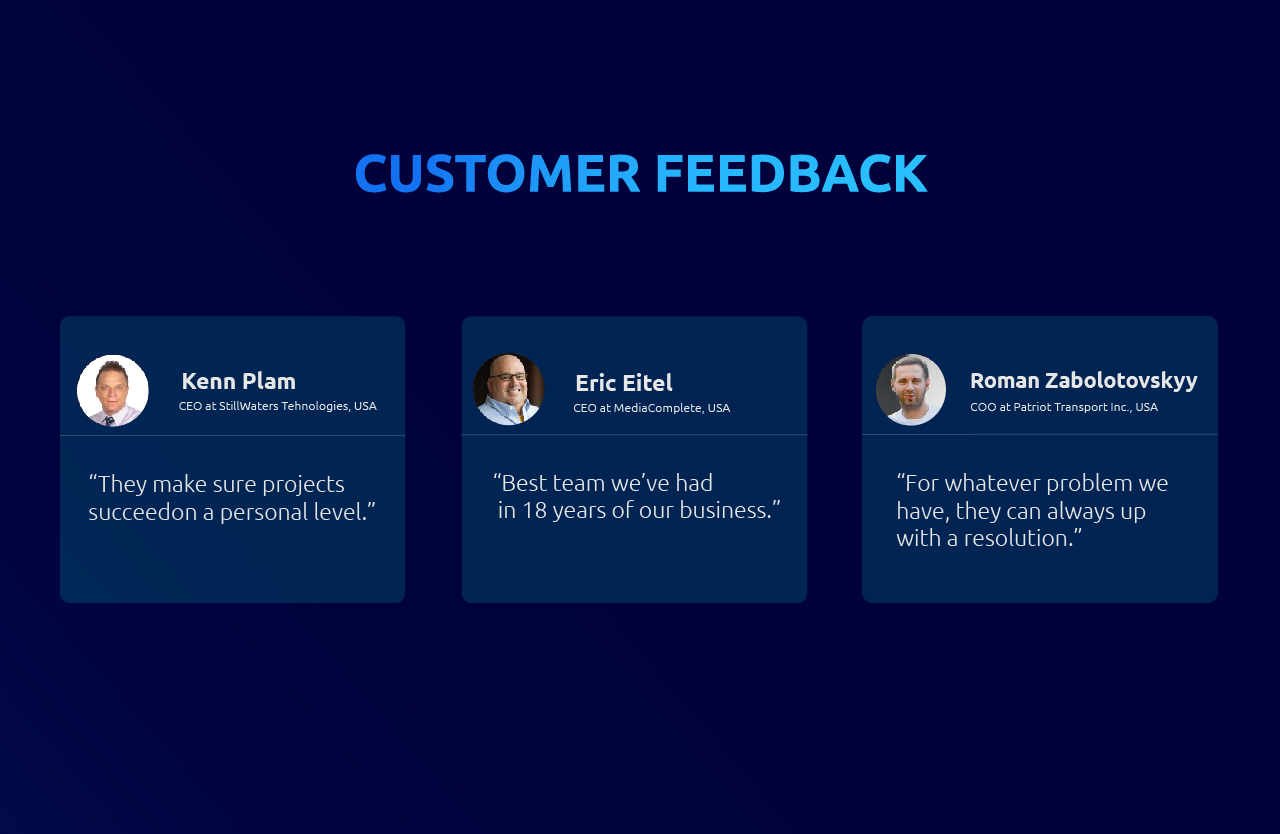 CUSTOMER FEEDBACK

Kenn Plam
CEO at StillWaters Tehnologies, USA

“They make sure projects succeedon a personal level.”

Eric Eitel
CEO at MediaComplete, USA

“Best team we’ve had in 18 years of our business.”

Roman Zabolotovskyy
COO at Patriot Transport Inc., USA

“For whatever problem we have, they can always up with a resolution.”